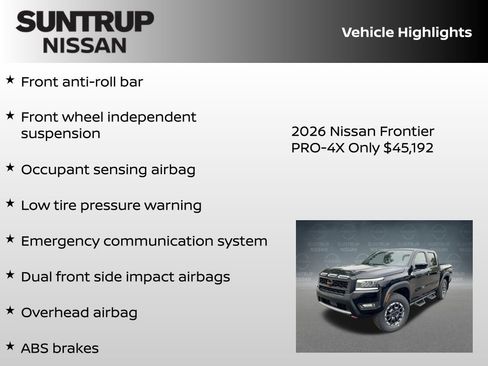 SUNTRUP NISSAN

Vehicle Highlights

★ Front anti-roll bar

★ Front wheel independent suspension

★ Occupant sensing airbag

★ Low tire pressure warning

★ Emergency communication system

★ Dual front side impact airbags

★ Overhead airbag

★ ABS brakes

2026 Nissan Frontier PRO-4X Only $45,192